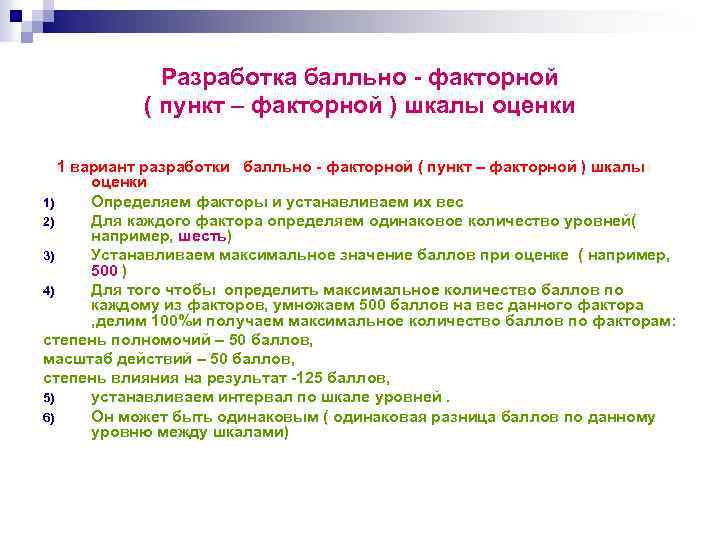 Разработка балльно - факторной ( пункт – факторной ) шкалы оценки

1 вариант разработки балльно - факторной ( пункт – факторной ) шкалы оценки

1) Определяем факторы и устанавливаем их вес
2) Для каждого фактора определяем одинаковое количество уровней( например, шесть)
3) Устанавливаем максимальное значение баллов при оценке ( например, 500 )
4) Для того чтобы определить максимальное количество баллов по каждому из факторов, умножаем 500 баллов на вес данного фактора ,делим 100%и получаем максимальное количество баллов по факторам:

степень полномочий – 50 баллов,
масштаб действий – 50 баллов,
степень влияния на результат -125 баллов,

5) устанавливаем интервал по шкале уровней .
6) Он может быть одинаковым ( одинаковая разница баллов по данному уровню между шкалами)